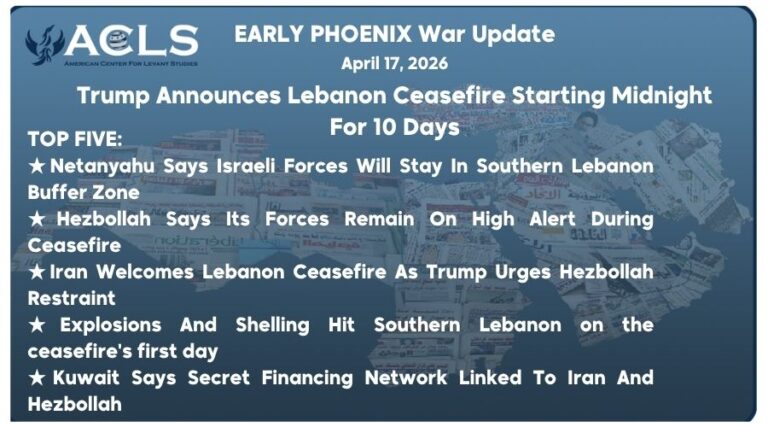 ACLS
AMERICAN CENTER FOR LEVANT STUDIES

EARLY PHOENIX War Update
April 17, 2026

Trump Announces Lebanon Ceasefire Starting Midnight For 10 Days

TOP FIVE:
★ Netanyahu Says Israeli Forces Will Stay In Southern Lebanon Buffer Zone
★ Hezbollah Says Its Forces Remain On High Alert During Ceasefire
★ Iran Welcomes Lebanon Ceasefire As Trump Urges Hezbollah Restraint
★ Explosions And Shelling Hit Southern Lebanon on the ceasefire's first day
★ Kuwait Says Secret Financing Network Linked To Iran And Hezbollah